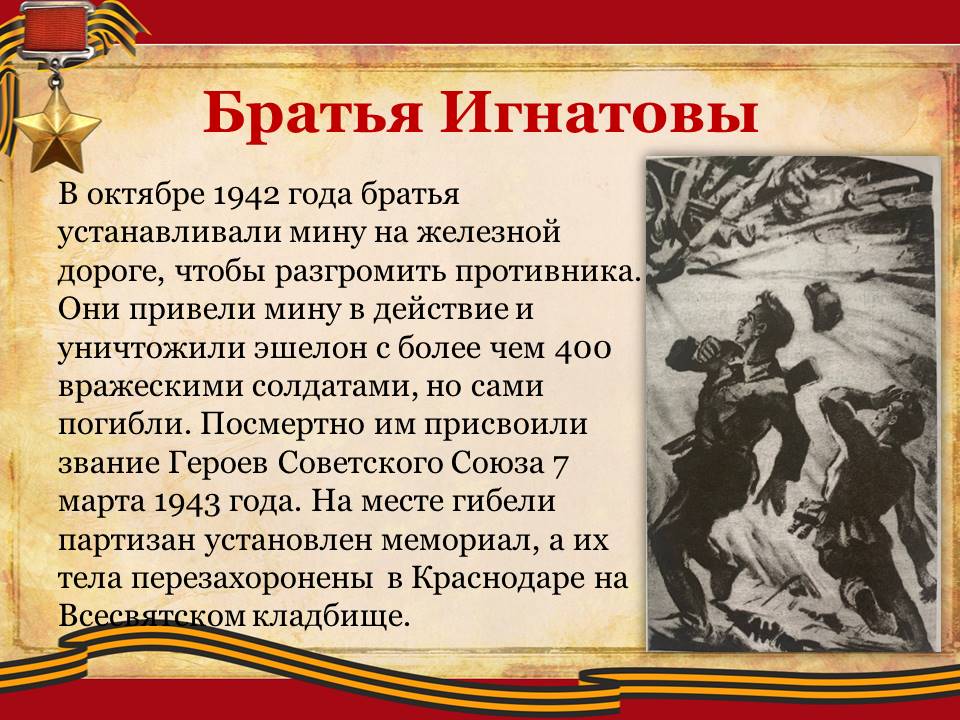 Братья Игнатовы

В октябре 1942 года братья устанавливали мину на железной дороге, чтобы разгромить противника. Они привели мину в действие и уничтожили эшелон с более чем 400 вражескими солдатами, но сами погибли. Посмертно им присвоили звание Героев Советского Союза 7 марта 1943 года. На месте гибели партизан установлен мемориал, а их тела перезахоронены в Краснодаре на Всесвятском кладбище.